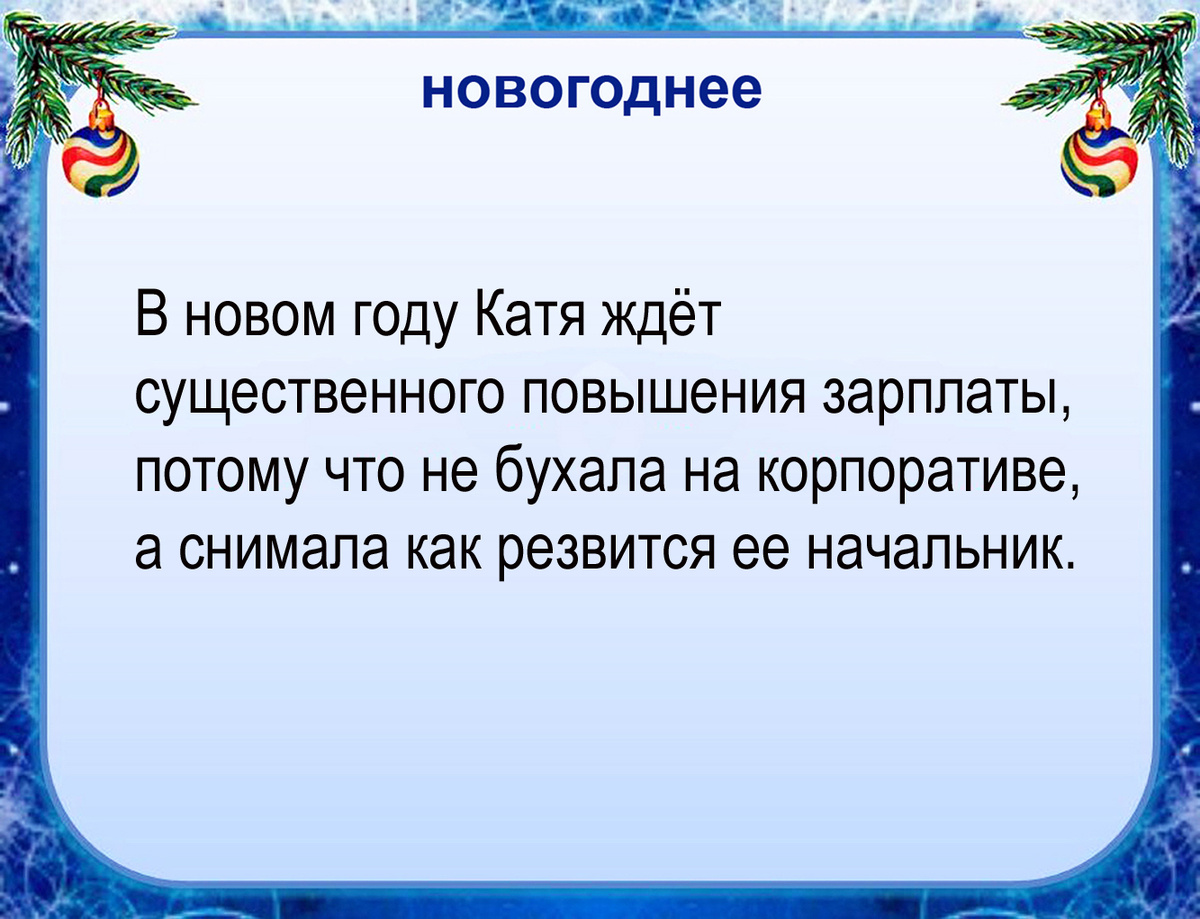 новогоднее

В новом году Катя ждёт существенного повышения зарплаты, потому что не бухала на корпоративе, а снимала как резвится ее начальник.